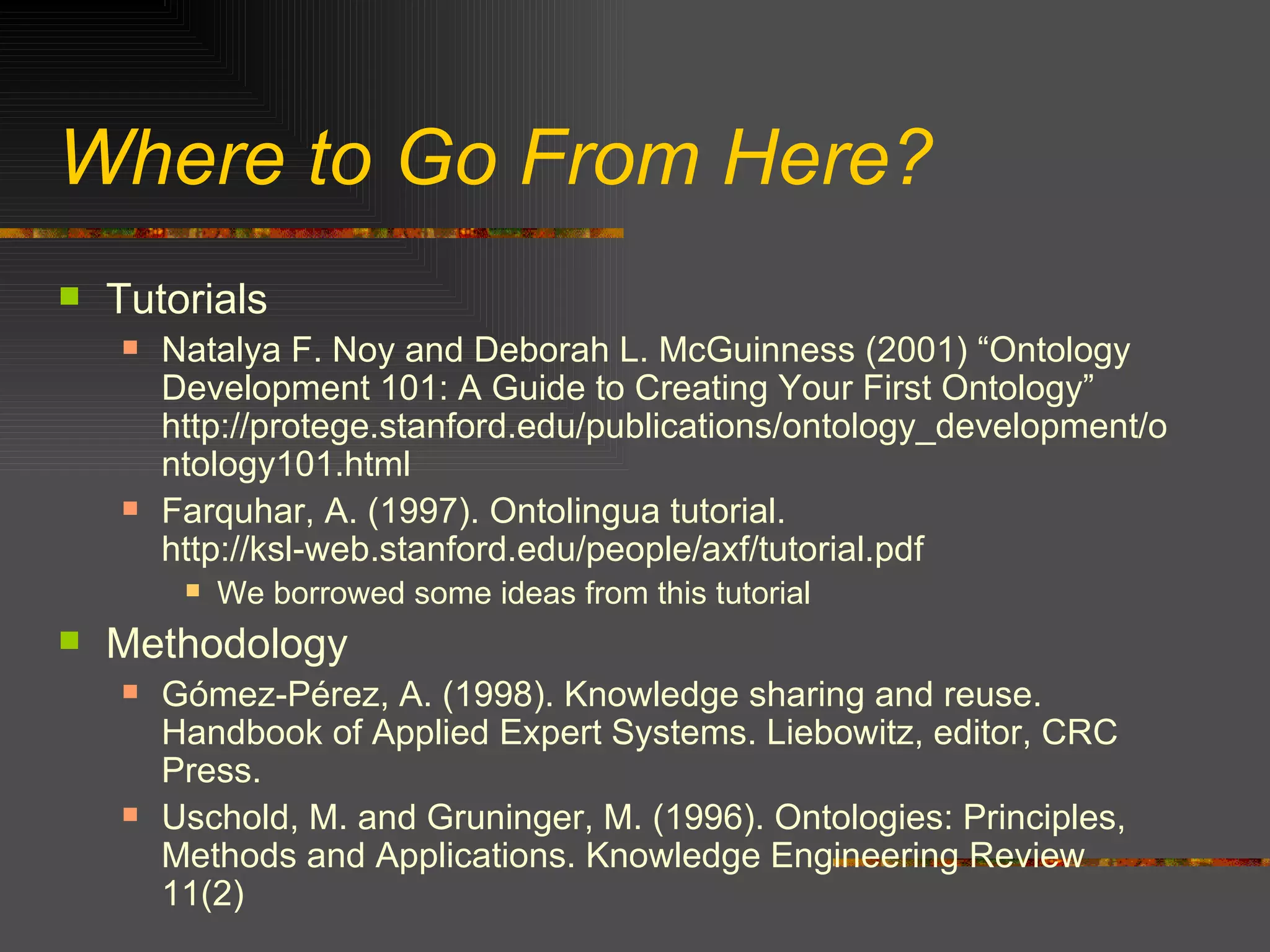 Where to Go From Here?

Tutorials

Natalya F. Noy and Deborah L. McGuinness (2001) “Ontology Development 101: A Guide to Creating Your First Ontology” http://protege.stanford.edu/publications/ontology_development/ontology101.html

Farquhar, A. (1997). Ontolingua tutorial. http://ksl-web.stanford.edu/people/axf/tutorial.pdf

We borrowed some ideas from this tutorial

Methodology

Gómez-Pérez, A. (1998). Knowledge sharing and reuse. Handbook of Applied Expert Systems. Liebowitz, editor, CRC Press.

Uschold, M. and Gruninger, M. (1996). Ontologies: Principles, Methods and Applications. Knowledge Engineering Review 11(2)